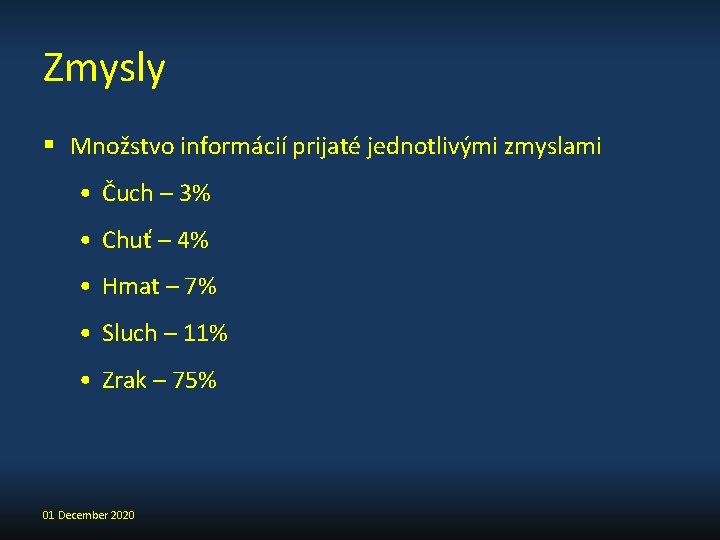 Zmysly

▪ Množstvo informácií prijaté jednotlivými zmyslami

• Čuch – 3%
• Chuť – 4%
• Hmat – 7%
• Sluch – 11%
• Zrak – 75%

01 December 2020